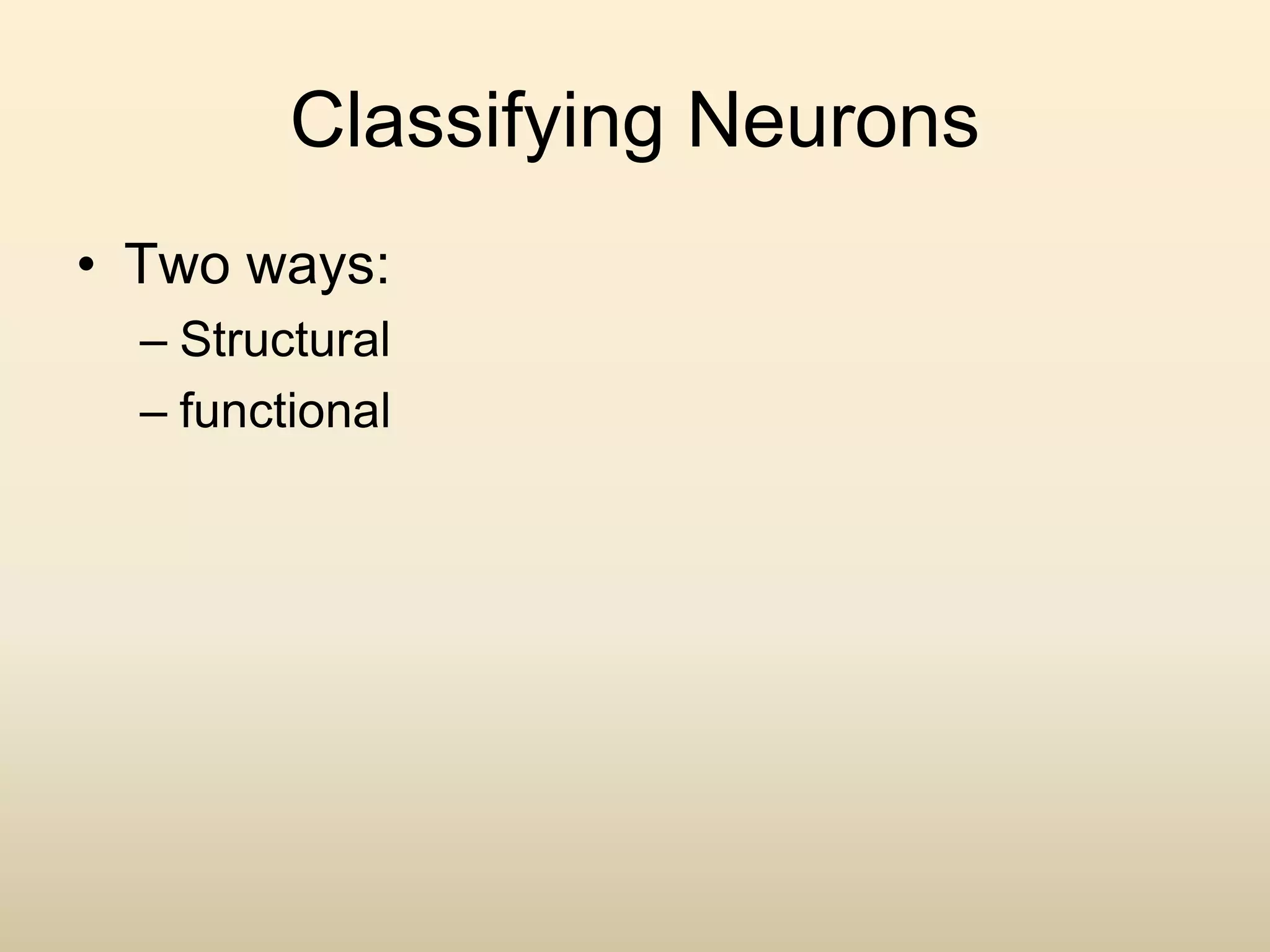 Classifying Neurons

• Two ways:
  – Structural
  – functional